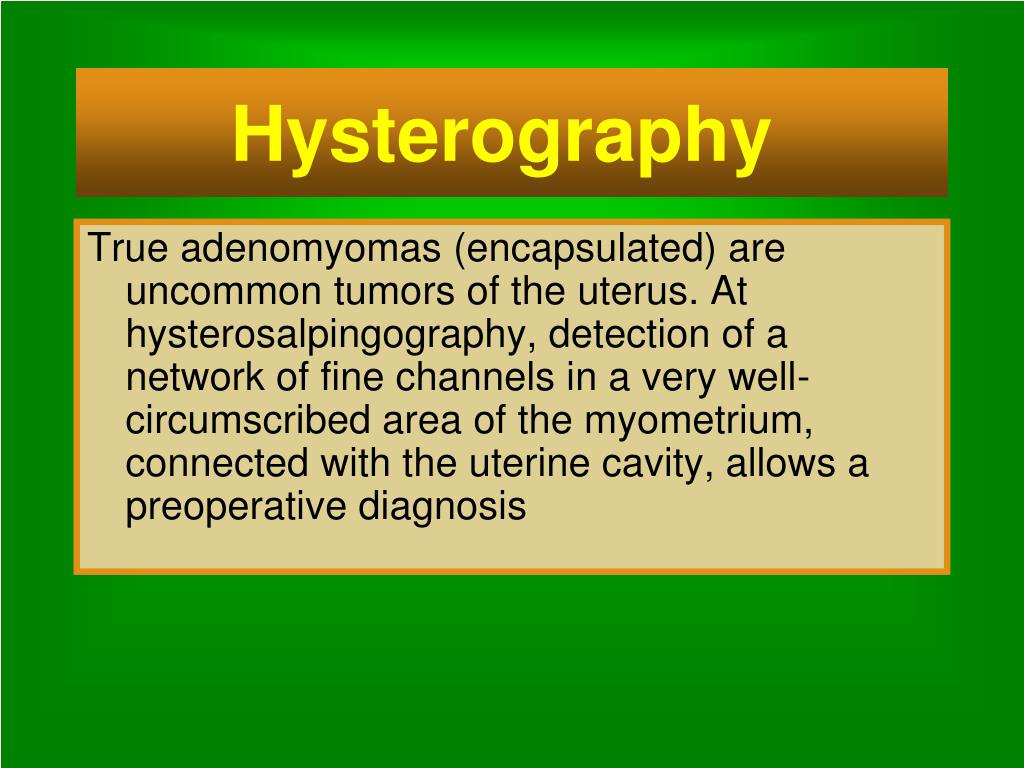 Hysterography

True adenomyomas (encapsulated) are uncommon tumors of the uterus. At hysterosalpingography, detection of a network of fine channels in a very well-circumscribed area of the myometrium, connected with the uterine cavity, allows a preoperative diagnosis